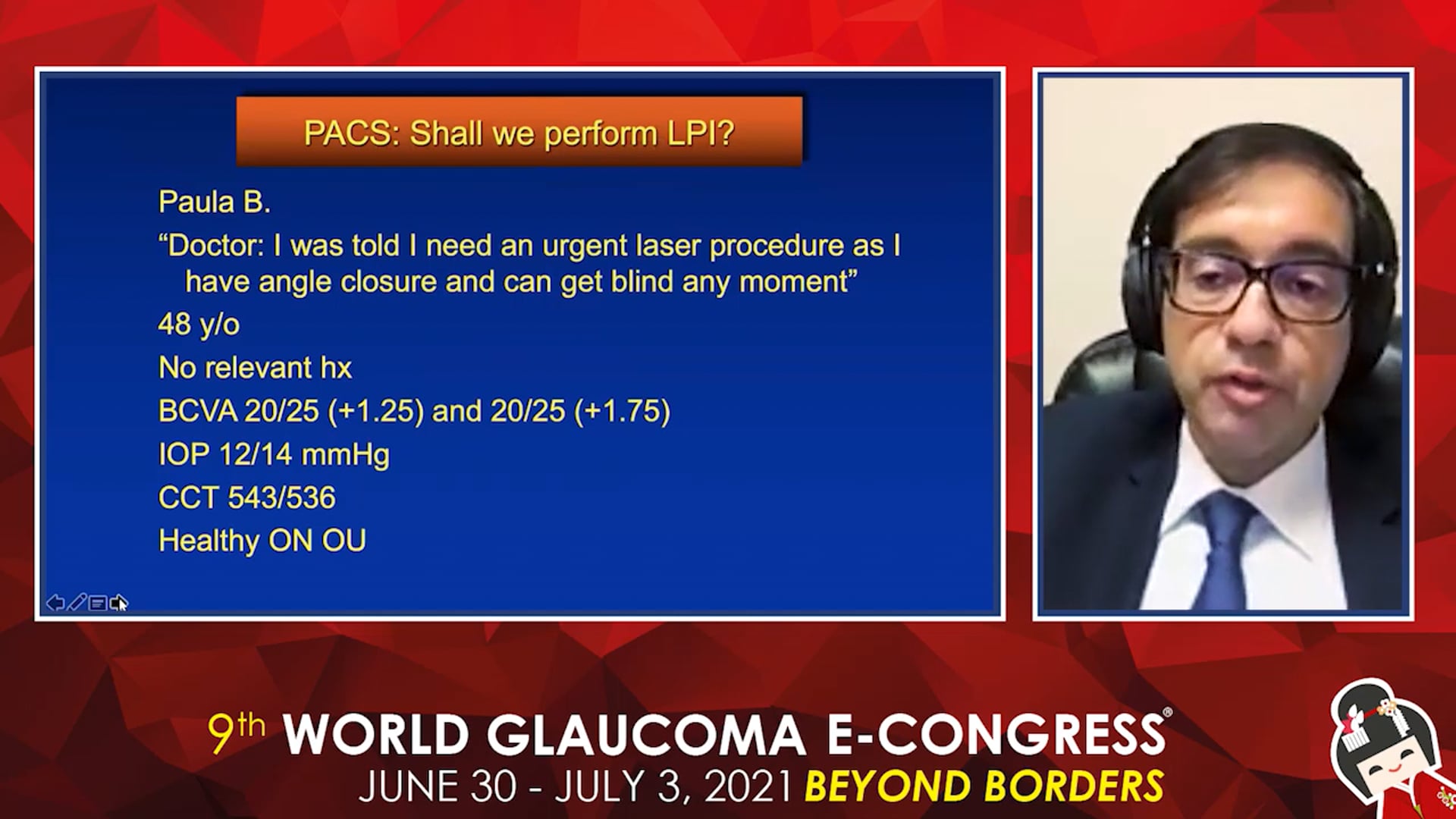 PACS: Shall we perform LPI?

Paula B.

“Doctor: I was told I need an urgent laser procedure as I have angle closure and can get blind any moment”

48 y/o

No relevant hx

BCVA 20/25 (+1.25) and 20/25 (+1.75)

IOP 12/14 mmHg

CCT 543/536

Healthy ON OU

9th WORLD GLAUCOMA E-CONGRESS®
JUNE 30 - JULY 3, 2021 BEYOND BORDERS